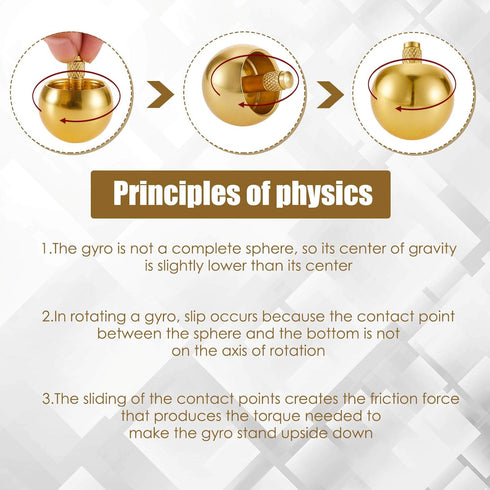 Principles of physics

1.The gyro is not a complete sphere, so its center of gravity is slightly lower than its center

2.In rotating a gyro, slip occurs because the contact point between the sphere and the bottom is not on the axis of rotation

3.The sliding of the contact points creates the friction force that produces the torque needed to make the gyro stand upside down